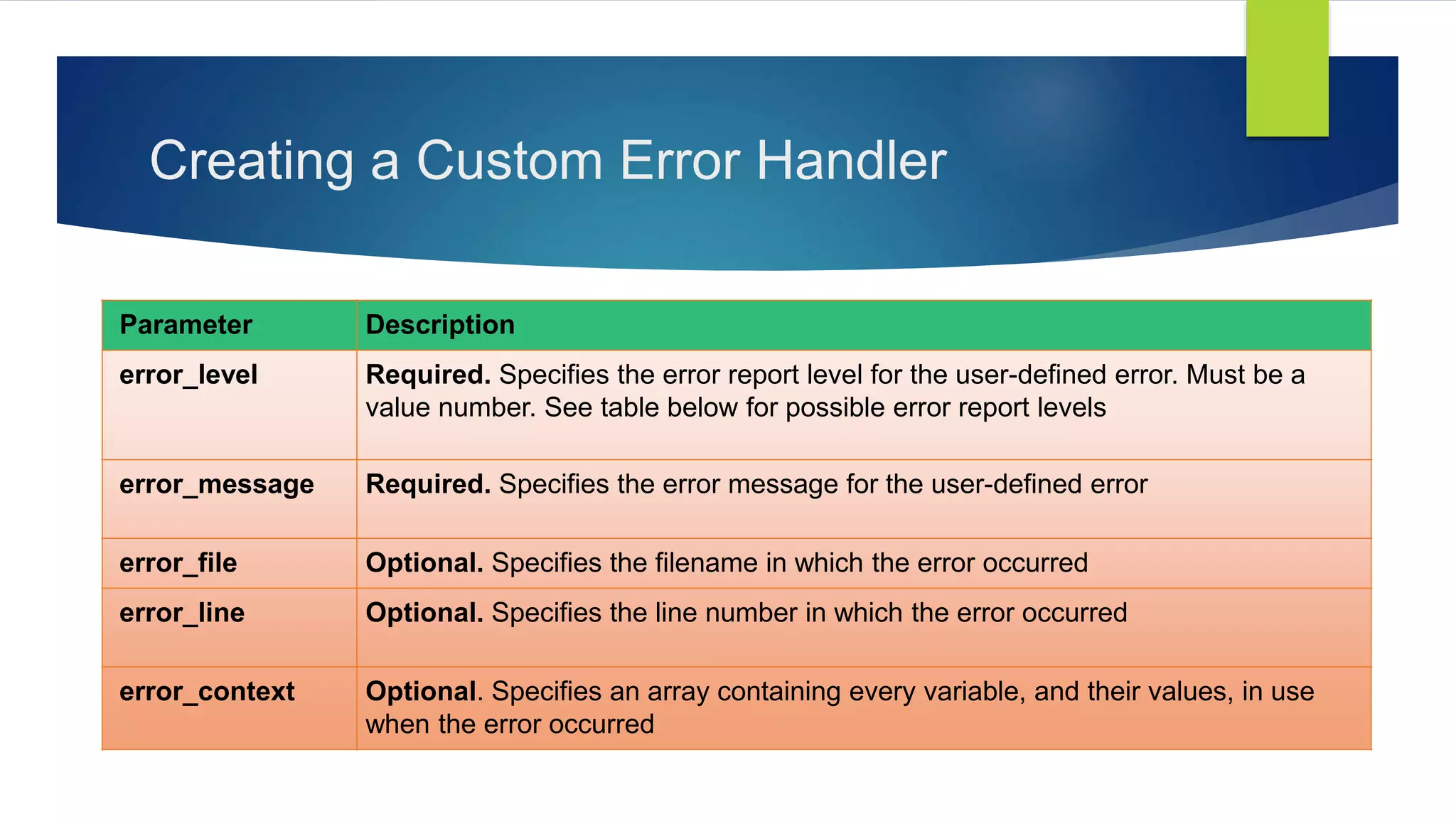 Creating a Custom Error Handler

| Parameter | Description |
|---|---|
| error_level | Required. Specifies the error report level for the user-defined error. Must be a value number. See table below for possible error report levels |
| error_message | Required. Specifies the error message for the user-defined error |
| error_file | Optional. Specifies the filename in which the error occurred |
| error_line | Optional. Specifies the line number in which the error occurred |
| error_context | Optional. Specifies an array containing every variable, and their values, in use when the error occurred |